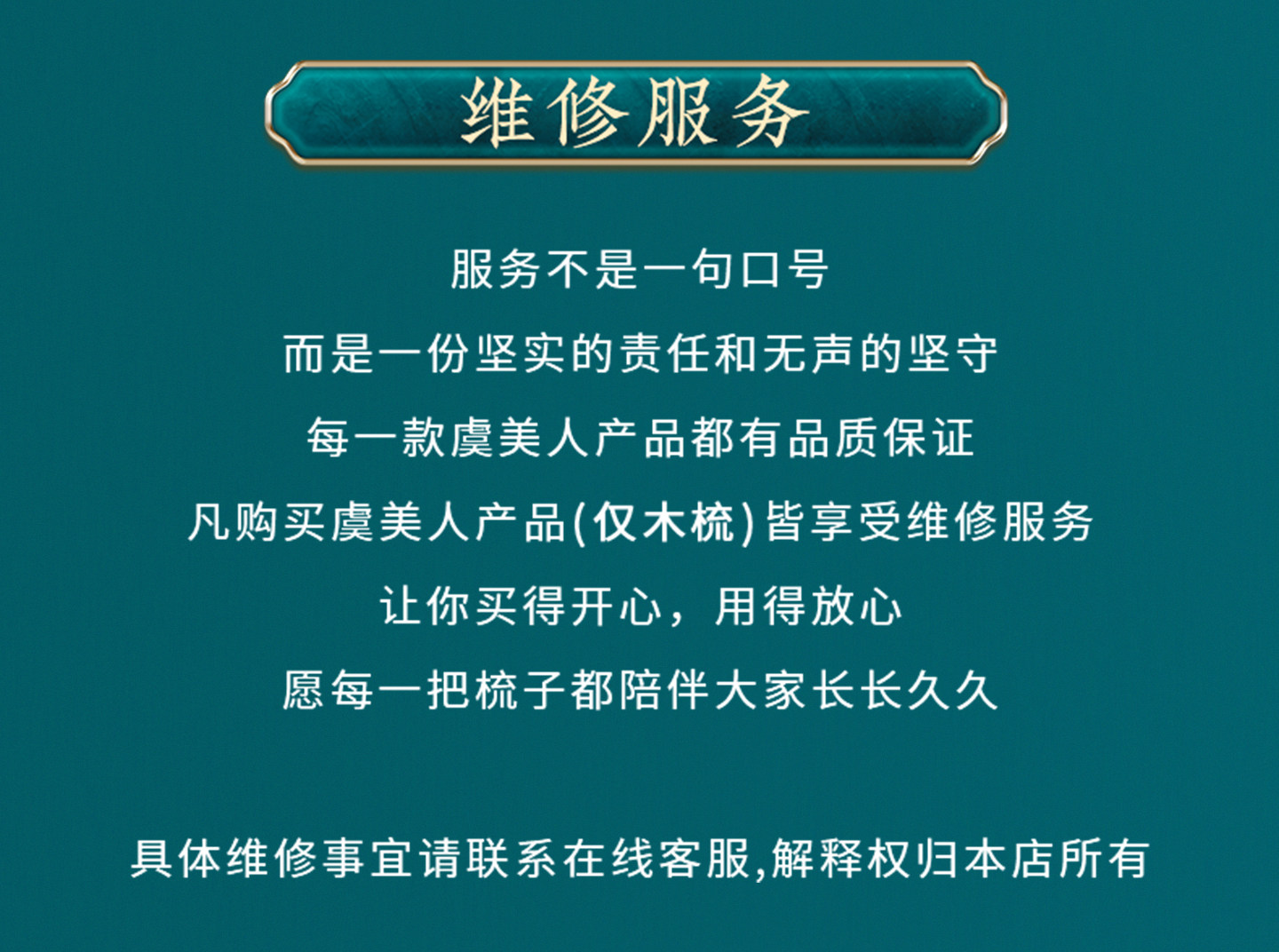 维修服务

服务不是一句口号
而是一份坚实的责任和无声的坚守
每一款虞美人产品都有品质保证
凡购买虞美人产品(仅木梳)皆享受维修服务
让你买得开心，用得放心
愿每一把梳子都陪伴大家长长久久

具体维修事宜请联系在线客服,解释权归本店所有